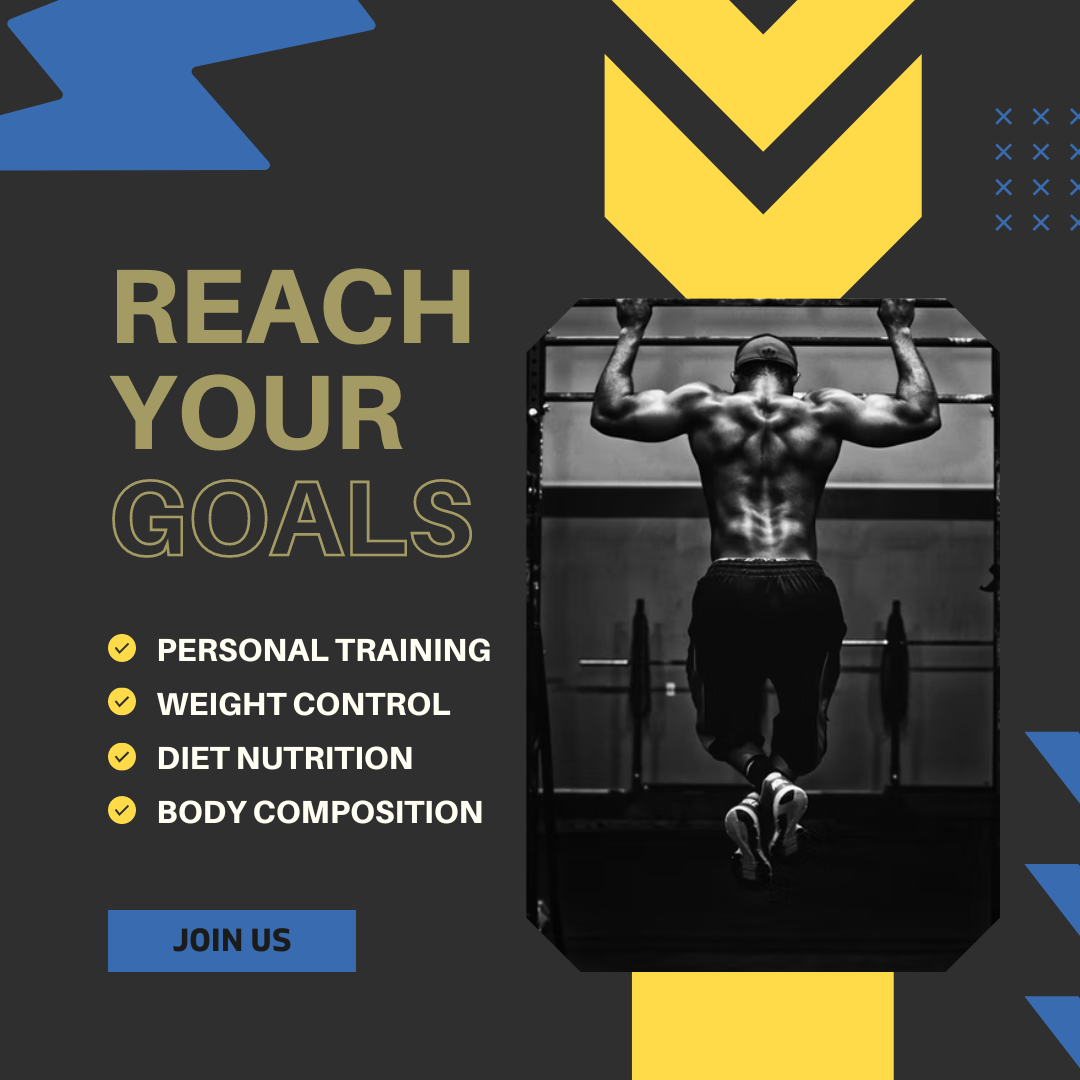 REACH YOUR GOALS

PERSONAL TRAINING
WEIGHT CONTROL
DIET NUTRITION
BODY COMPOSITION

JOIN US